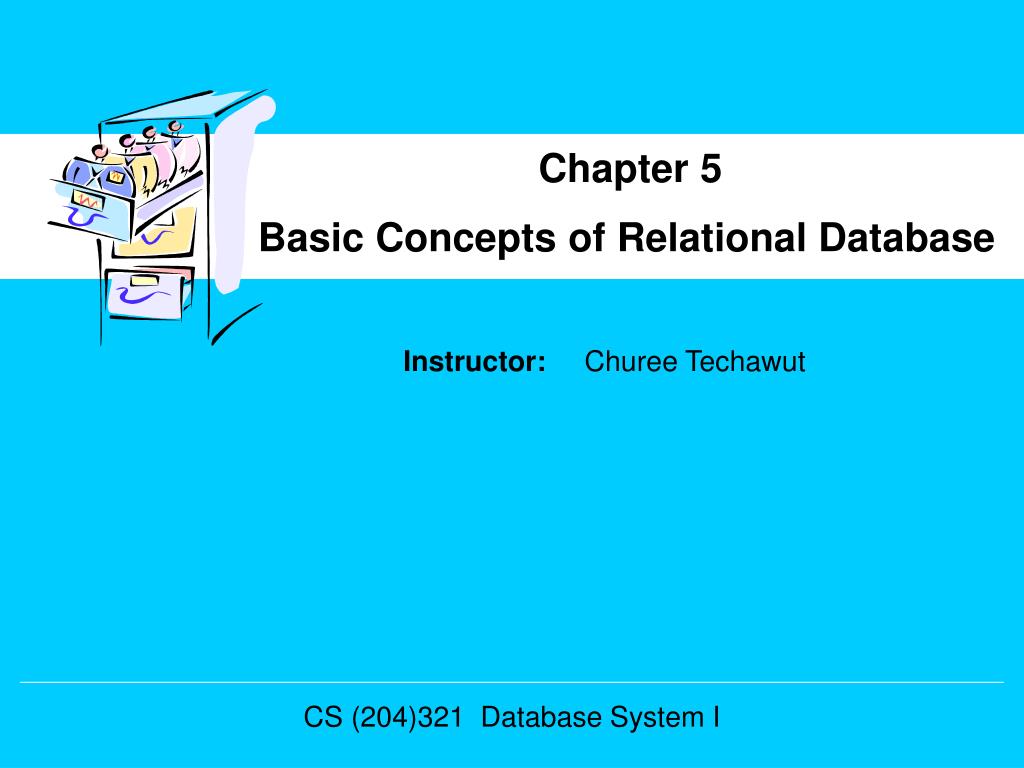 Chapter 5
Basic Concepts of Relational Database

Instructor: Churee Techawut

CS (204)321 Database System I